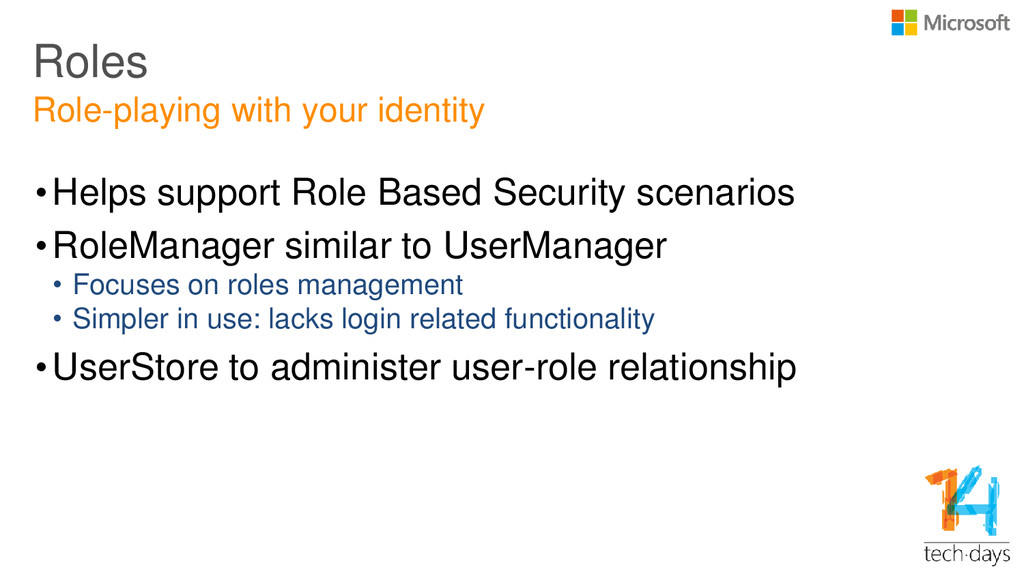 Microsoft

Roles
Role-playing with your identity

• Helps support Role Based Security scenarios
• RoleManager similar to UserManager
  • Focuses on roles management
  • Simpler in use: lacks login related functionality
• UserStore to administer user-role relationship

14
tech·days